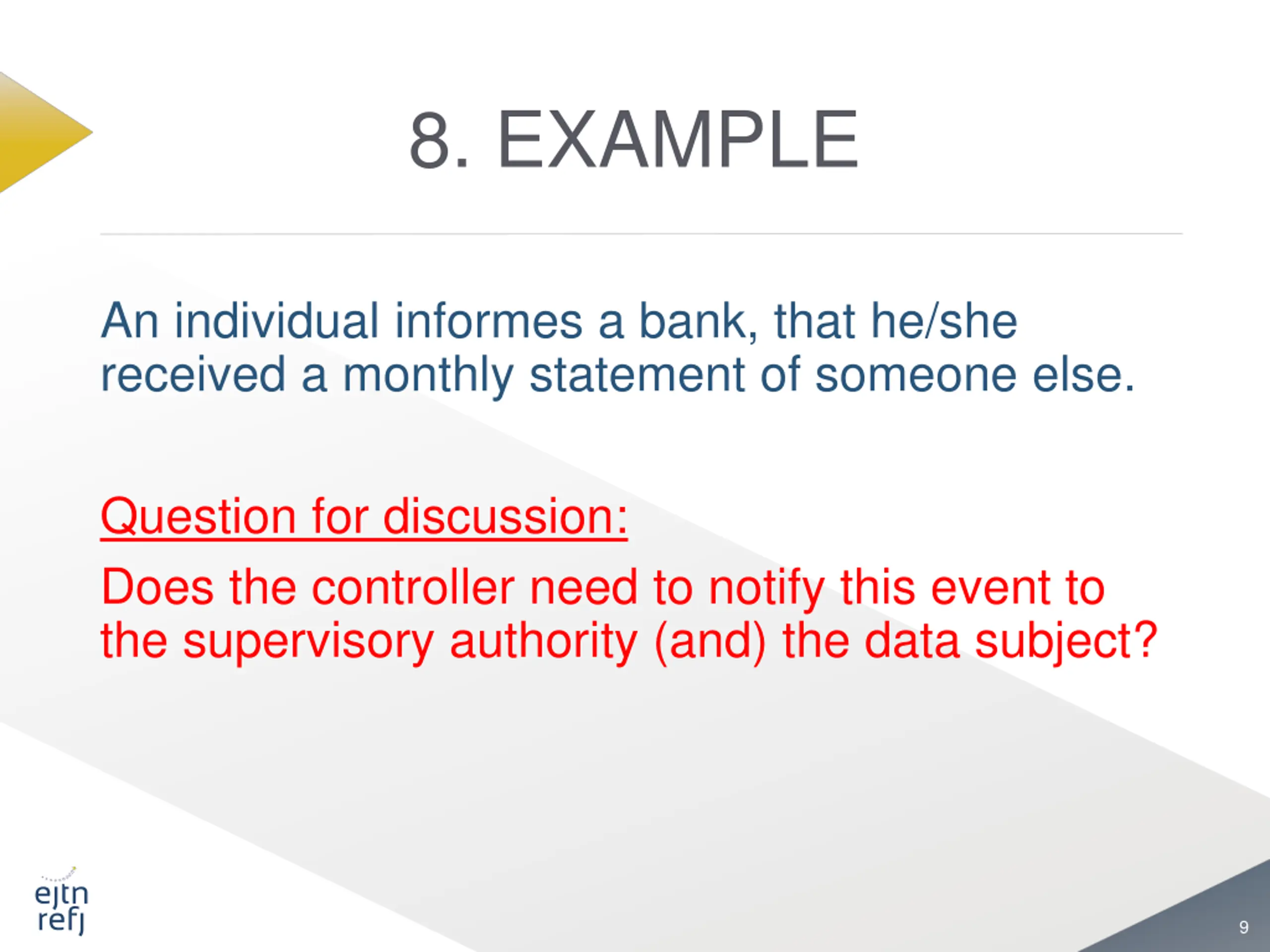 8. EXAMPLE

An individual informes a bank, that he/she received a monthly statement of someone else.

Question for discussion:

Does the controller need to notify this event to the supervisory authority (and) the data subject?

ejtn
refj

9